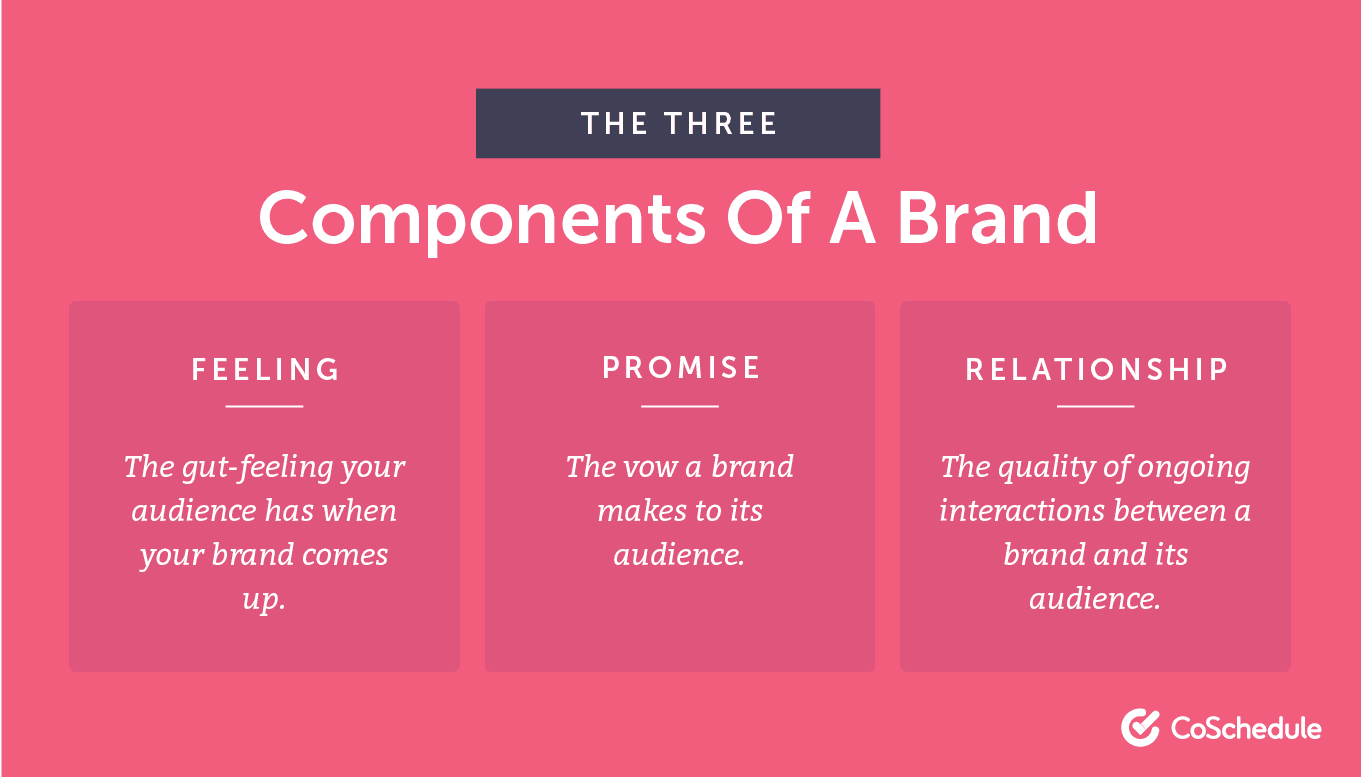 THE THREE

Components Of A Brand

FEELING

The gut-feeling your audience has when your brand comes up.

PROMISE

The vow a brand makes to its audience.

RELATIONSHIP

The quality of ongoing interactions between a brand and its audience.

CoSchedule